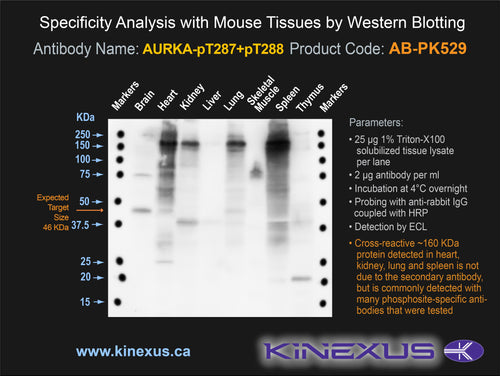 Specificity Analysis with Mouse Tissues by Western Blotting

Antibody Name: AURKA-pT287+pT288 Product Code: AB-PK529

Markers Brain Heart Kidney Liver Lung Skeletal Muscle Spleen Thymus Markers

KDa
250
150
100
75
50
37.5
25
20
15

Expected Target Size 46 KDa

Parameters:
• 25 µg 1% Triton-X100 solubilized tissue lysate per lane
• 2 µg antibody per ml
• Incubation at 4°C overnight
• Probing with anti-rabbit IgG coupled with HRP
• Detection by ECL
• Cross-reactive ~160 KDa protein detected in heart, kidney, lung and spleen is not due to the secondary antibody, but is commonly detected with many phosphosite-specific antibodies that were tested

www.kinexus.ca

KINEXUS